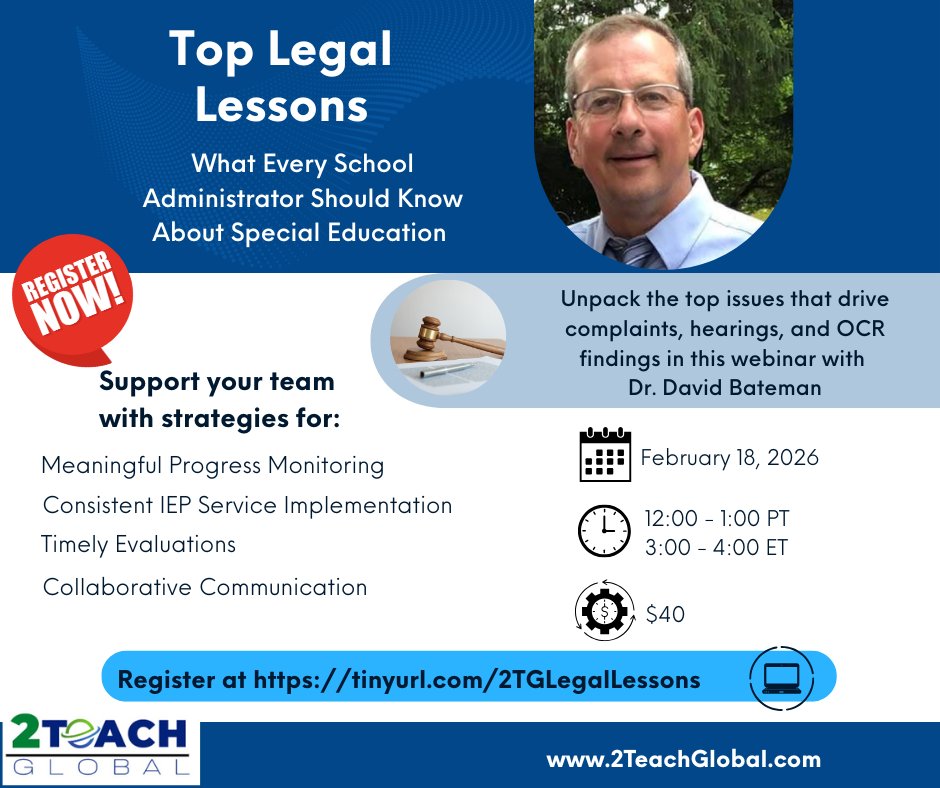 Top Legal Lessons

What Every School Administrator Should Know About Special Education

REGISTER NOW!

Unpack the top issues that drive complaints, hearings, and OCR findings in this webinar with Dr. David Bateman

Support your team with strategies for:

Meaningful Progress Monitoring

Consistent IEP Service Implementation

Timely Evaluations

Collaborative Communication

February 18, 2026

12:00 - 1:00 PT
3:00 - 4:00 ET

$40

Register at https://tinyurl.com/2TGLegalLessons

2TEACH GLOBAL

www.2TeachGlobal.com